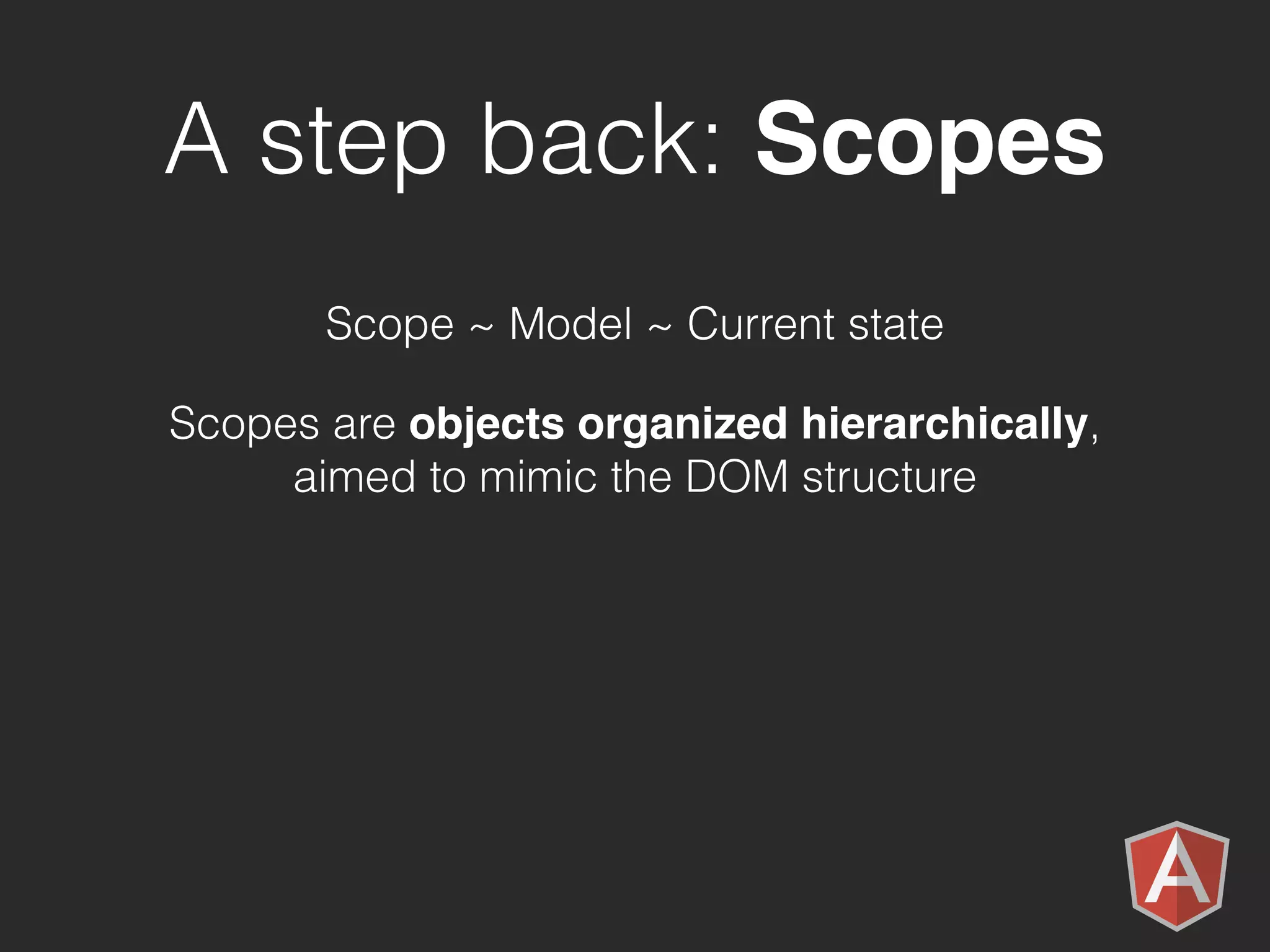 A step back: Scopes

Scope ~ Model ~ Current state

Scopes are objects organized hierarchically, aimed to mimic the DOM structure

A